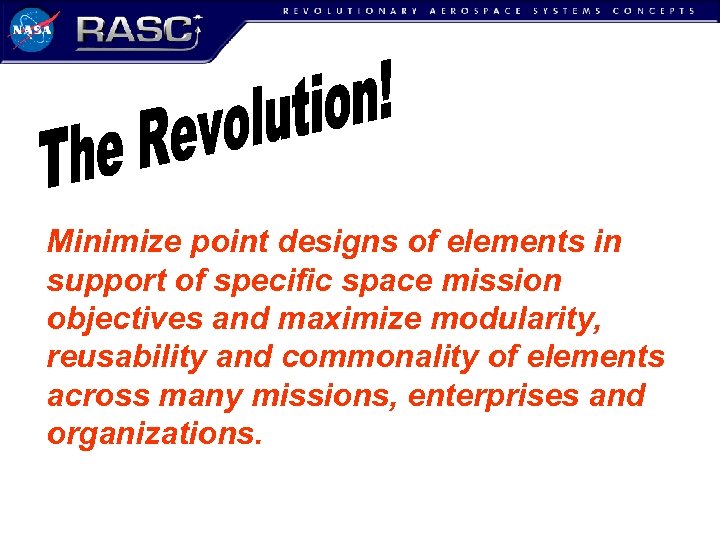 NASA RASC REVOLUTIONARY AEROSPACE SYSTEMS CONCEPTS

The Revolution!

Minimize point designs of elements in support of specific space mission objectives and maximize modularity, reusability and commonality of elements across many missions, enterprises and organizations.